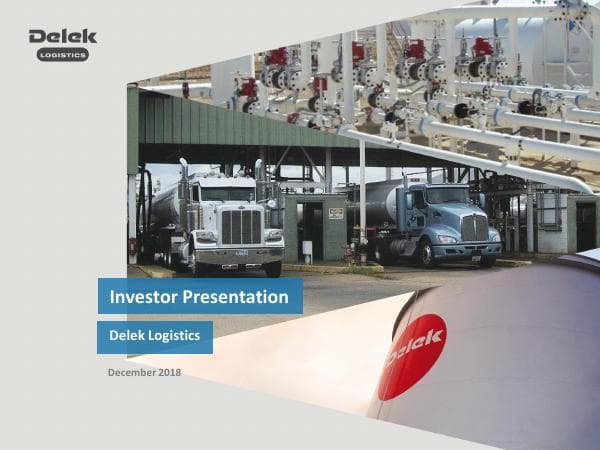 Delek
LOGISTICS

Investor Presentation

Delek Logistics

December 2018

Delek